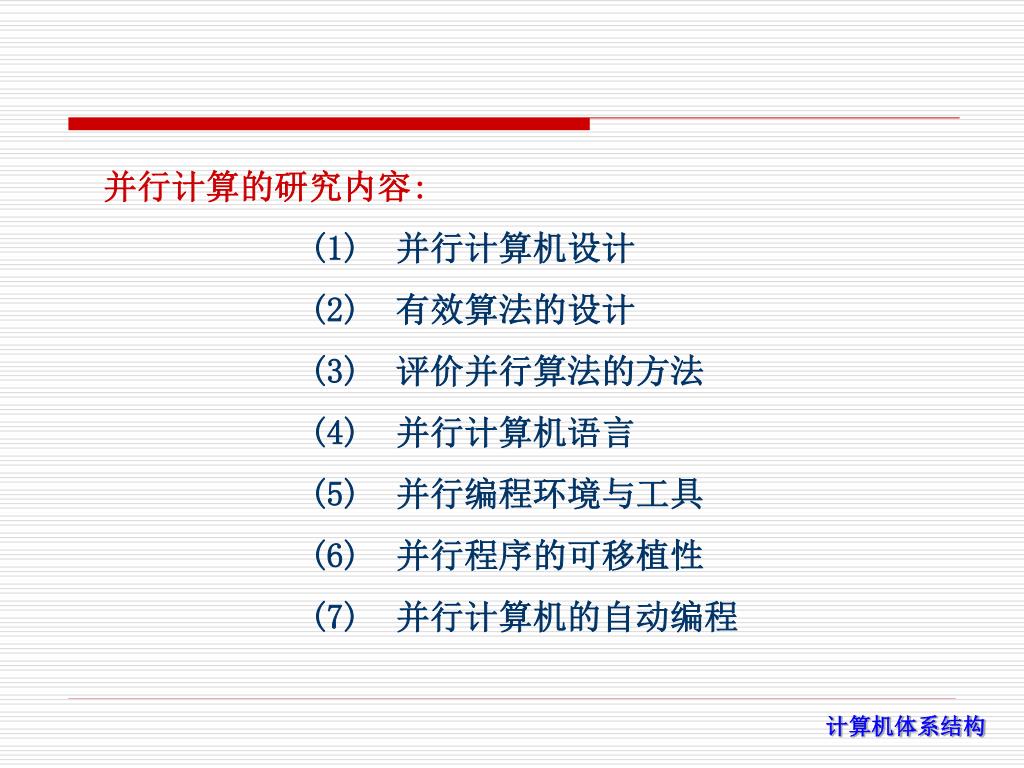 并行计算的研究内容:

(1) 并行计算机设计

(2) 有效算法的设计

(3) 评价并行算法的方法

(4) 并行计算机语言

(5) 并行编程环境与工具

(6) 并行程序的可移植性

(7) 并行计算机的自动编程

计算机体系结构